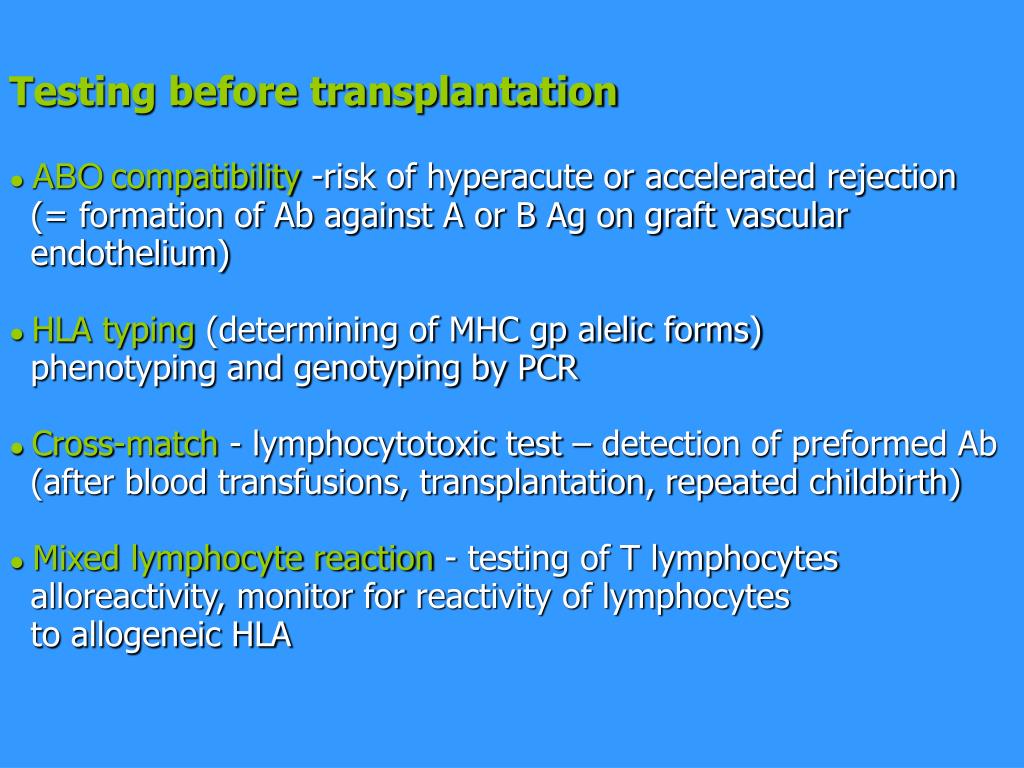 Testing before transplantation

● ABO compatibility -risk of hyperacute or accelerated rejection (= formation of Ab against A or B Ag on graft vascular endothelium)

● HLA typing (determining of MHC gp alelic forms) phenotyping and genotyping by PCR

● Cross-match - lymphocytotoxic test – detection of preformed Ab (after blood transfusions, transplantation, repeated childbirth)

● Mixed lymphocyte reaction - testing of T lymphocytes alloreactivity, monitor for reactivity of lymphocytes to allogeneic HLA